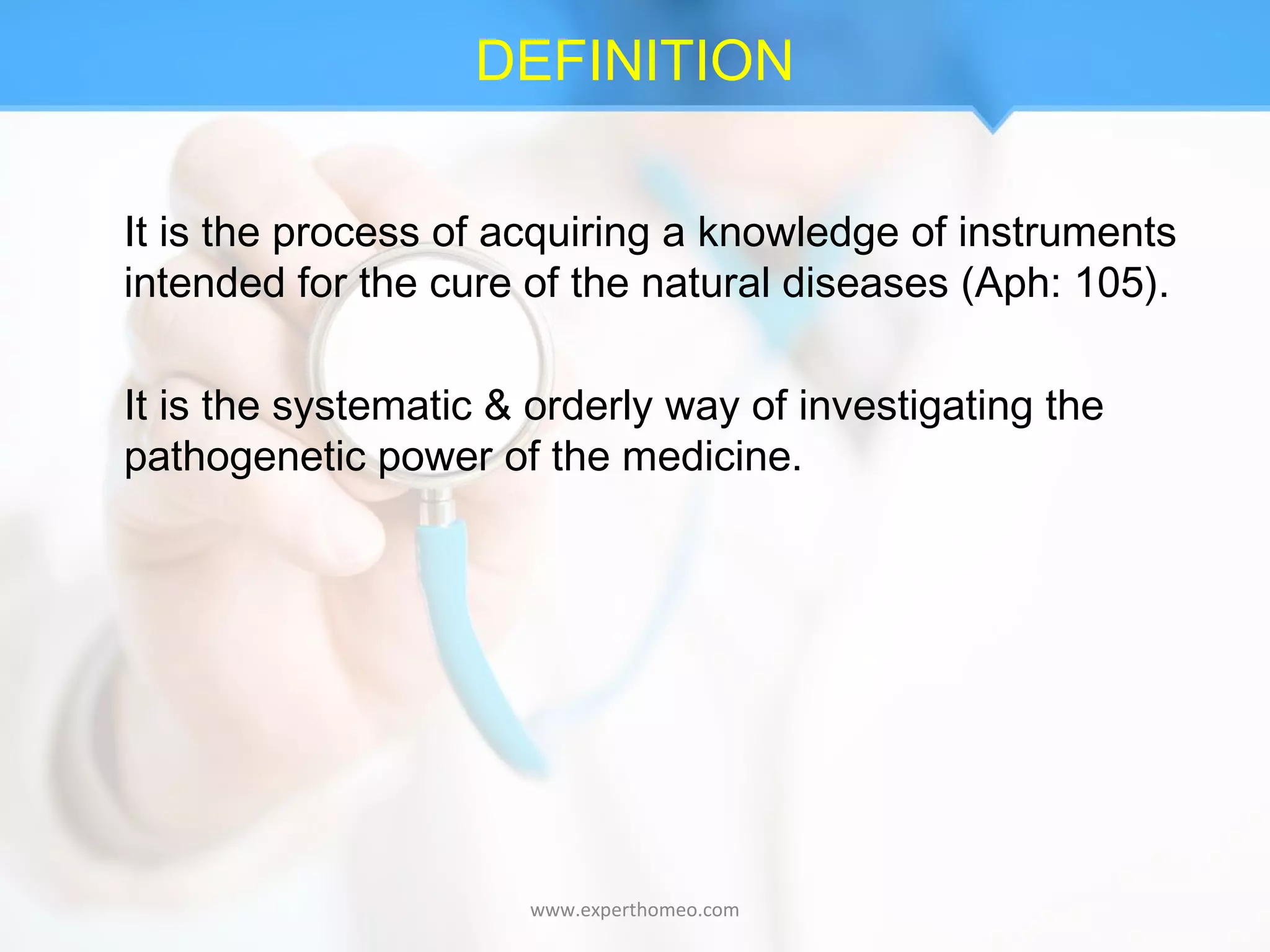 DEFINITION

It is the process of acquiring a knowledge of instruments intended for the cure of the natural diseases (Aph: 105).

It is the systematic & orderly way of investigating the pathogenetic power of the medicine.

www.experthomeo.com